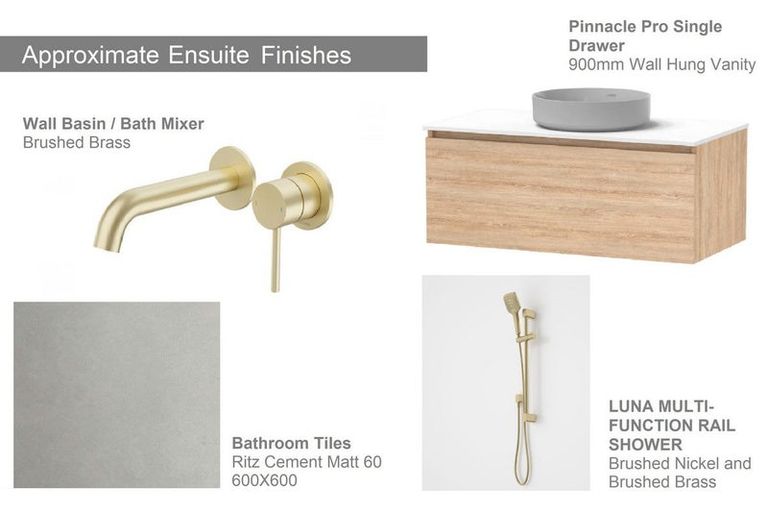 Approximate Ensuite Finishes

Pinnacle Pro Single Drawer
900mm Wall Hung Vanity

Wall Basin / Bath Mixer
Brushed Brass

Bathroom Tiles
Ritz Cement Matt 60
600X600

LUNA MULTI-FUNCTION RAIL SHOWER
Brushed Nickel and Brushed Brass